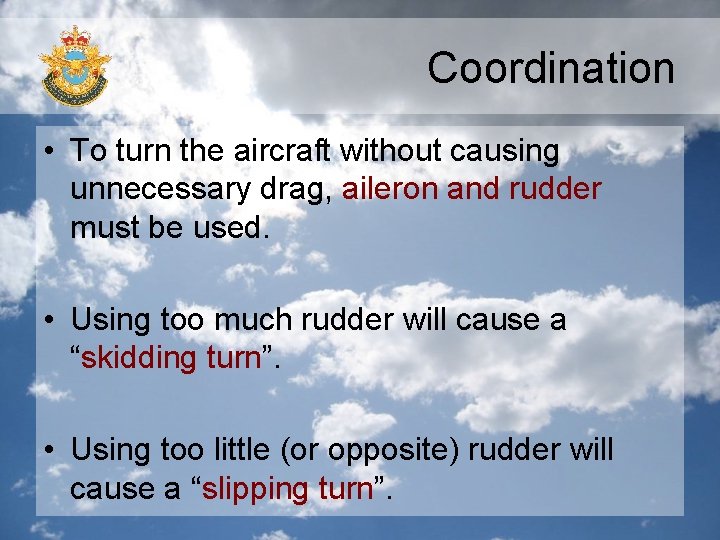 Coordination

• To turn the aircraft without causing unnecessary drag, aileron and rudder must be used.

• Using too much rudder will cause a “skidding turn”.

• Using too little (or opposite) rudder will cause a “slipping turn”.